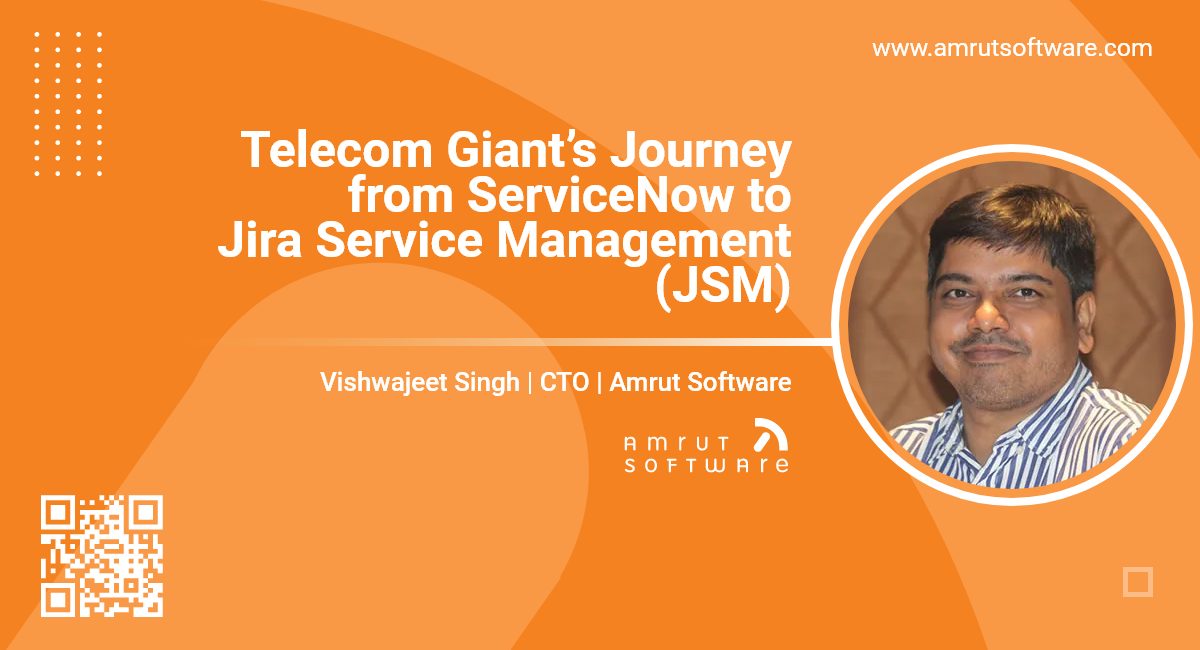 www.amrutsoftware.com

Telecom Giant's Journey from ServiceNow to Jira Service Management (JSM)

Vishwajeet Singh | CTO | Amrut Software

AMRUT SOFTWARE